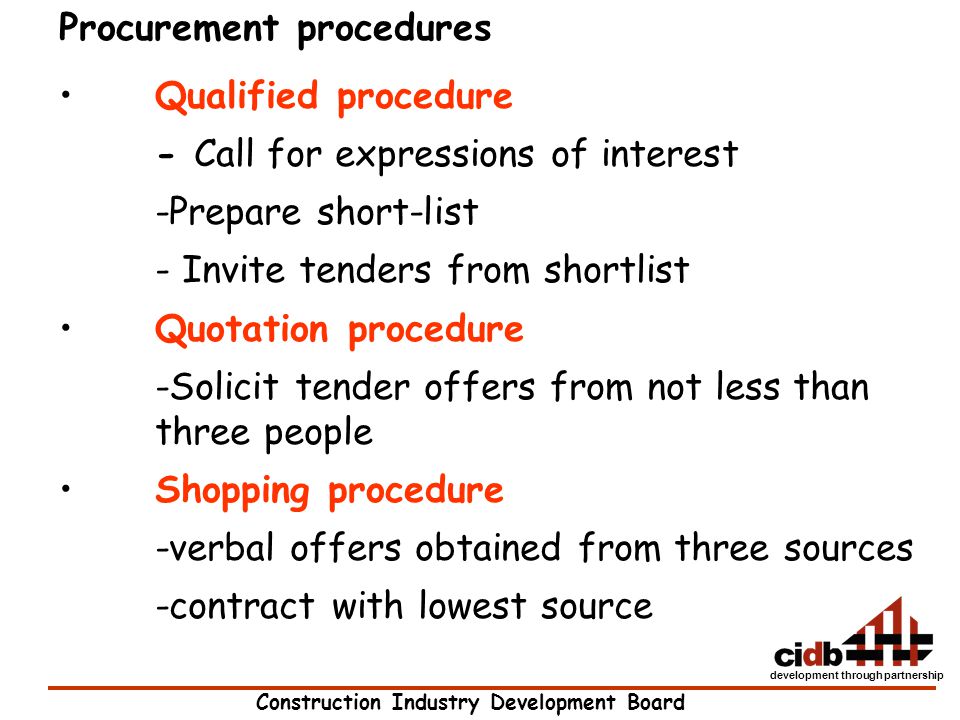 Procurement procedures

• Qualified procedure

- Call for expressions of interest

-Prepare short-list

- Invite tenders from shortlist

• Quotation procedure

-Solicit tender offers from not less than three people

• Shopping procedure

-verbal offers obtained from three sources

-contract with lowest source

cidb

development through partnership

Construction Industry Development Board